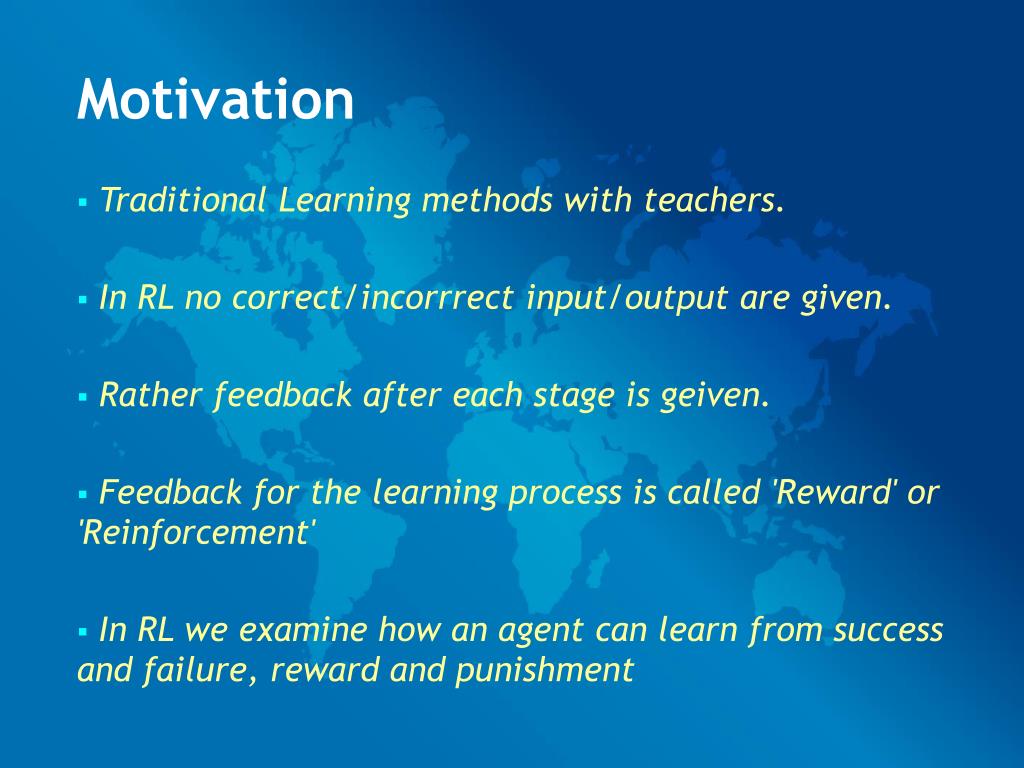 Motivation

▪ Traditional Learning methods with teachers.

▪ In RL no correct/incorrrect input/output are given.

▪ Rather feedback after each stage is geiven.

▪ Feedback for the learning process is called 'Reward' or 'Reinforcement'

▪ In RL we examine how an agent can learn from success and failure, reward and punishment